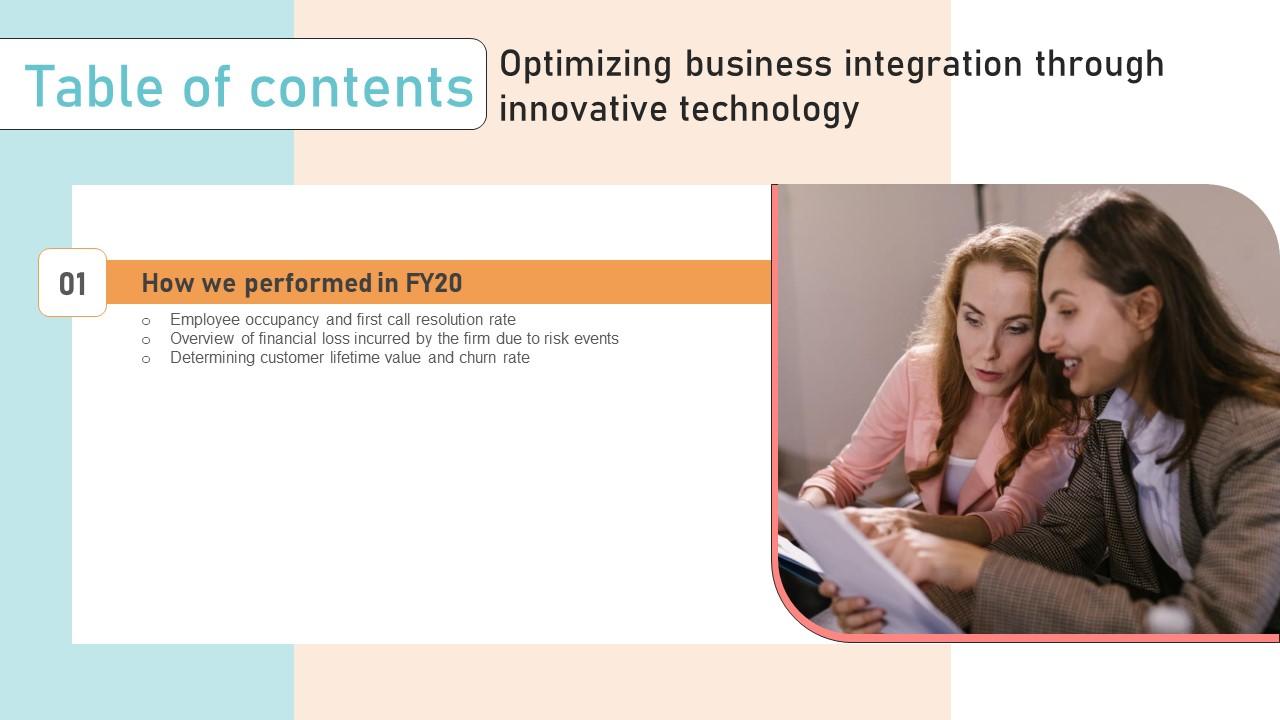 Table of contents

Optimizing business integration through innovative technology

01

How we performed in FY20

o Employee occupancy and first call resolution rate
o Overview of financial loss incurred by the firm due to risk events
o Determining customer lifetime value and churn rate